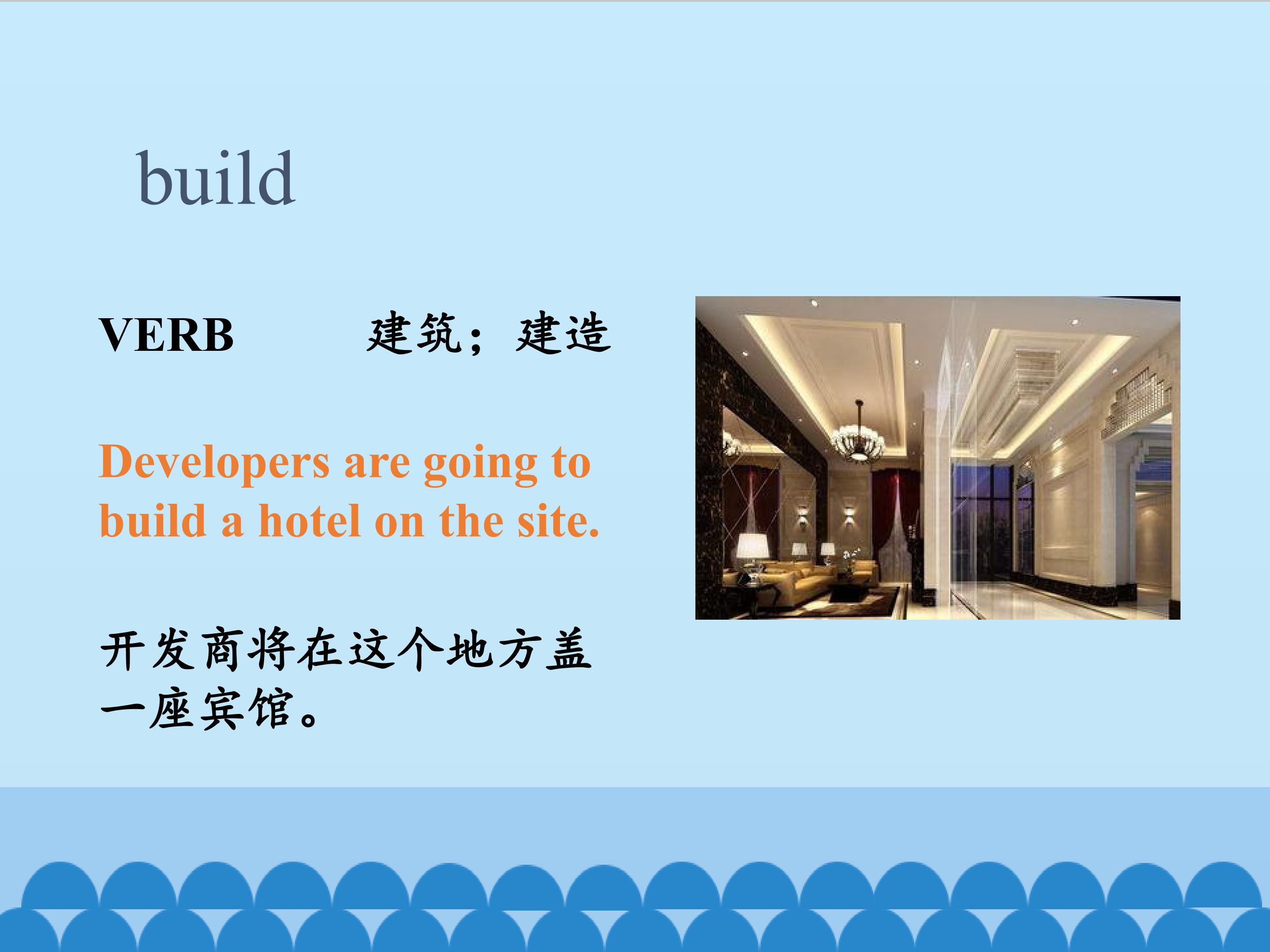 build

VERB 建筑；建造

Developers are going to build a hotel on the site.

开发商将在这个地方盖一座宾馆。